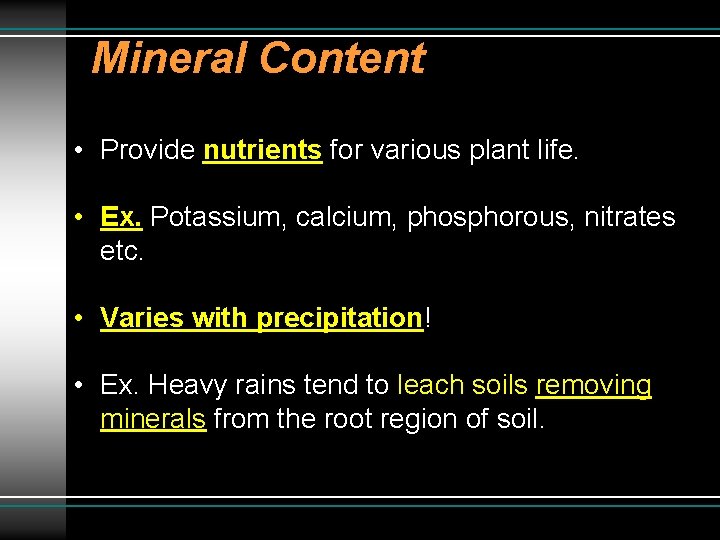 Mineral Content

• Provide nutrients for various plant life.

• Ex. Potassium, calcium, phosphorous, nitrates etc.

• Varies with precipitation!

• Ex. Heavy rains tend to leach soils removing minerals from the root region of soil.